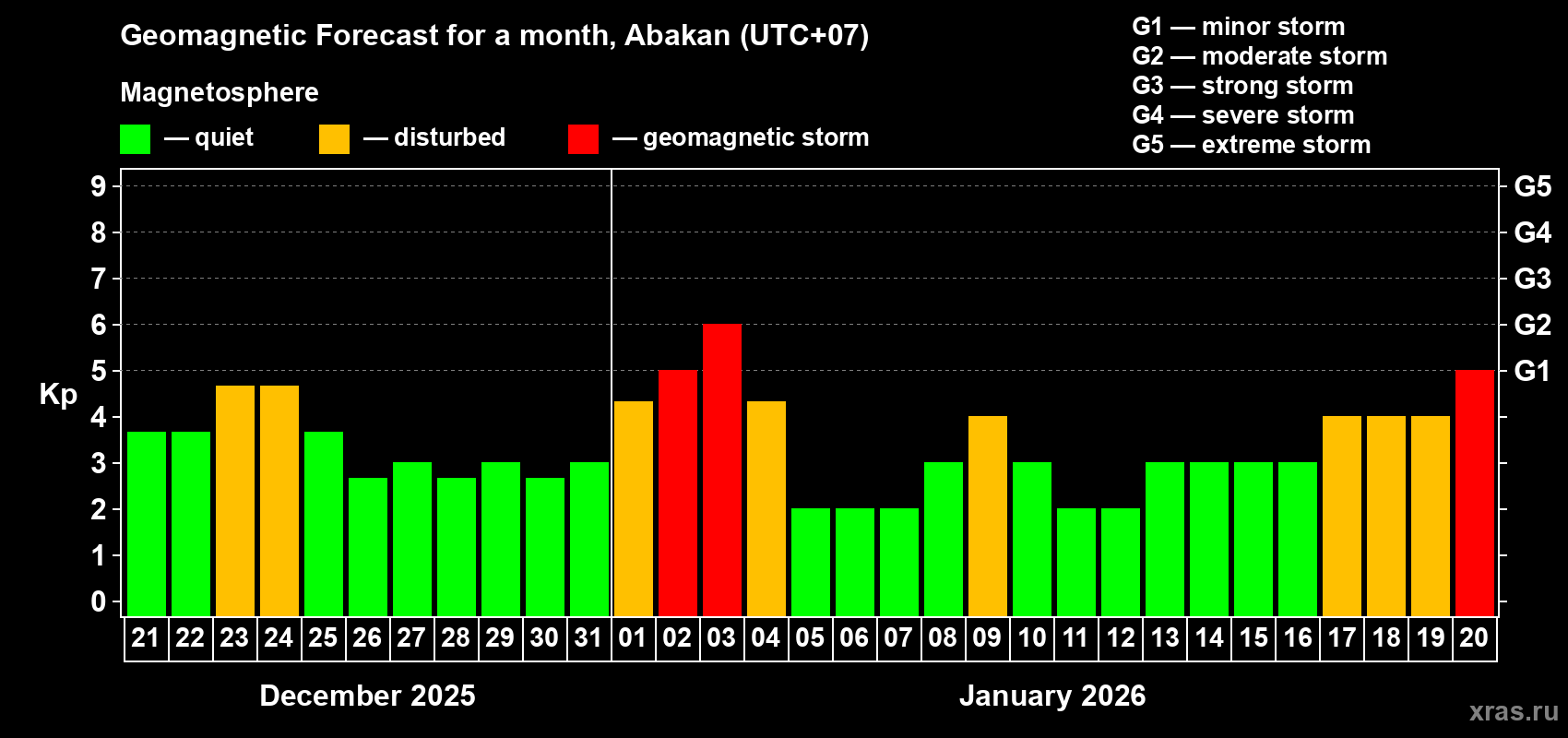 Geomagnetic Forecast for a month, Abakan (UTC+07)

Magnetosphere

— quiet — disturbed — geomagnetic storm

G1 — minor storm
G2 — moderate storm
G3 — strong storm
G4 — severe storm
G5 — extreme storm

Kp

9 8 7 6 5 4 3 2 1 0

G5 G4 G3 G2 G1

21 22 23 24 25 26 27 28 29 30 31 01 02 03 04 05 06 07 08 09 10 11 12 13 14 15 16 17 18 19 20

December 2025

January 2026

xras.ru